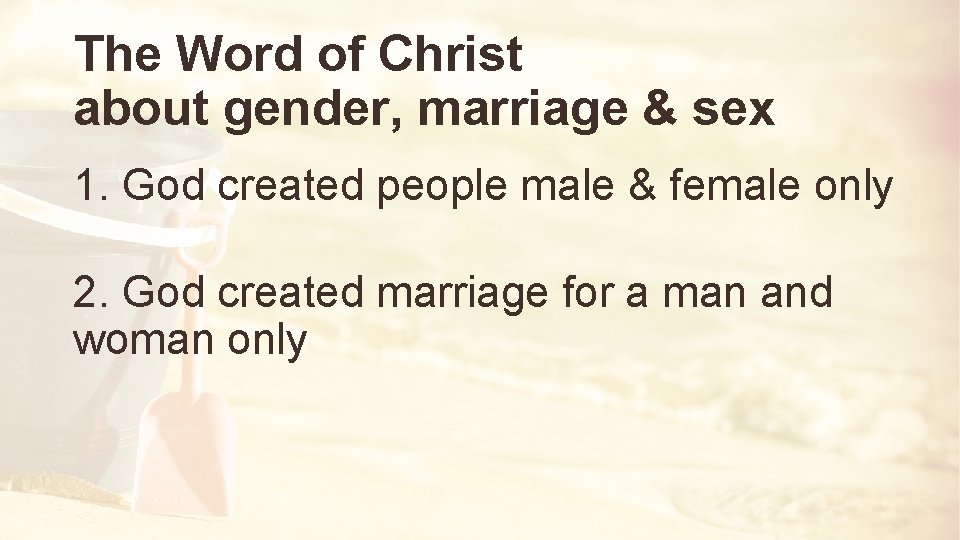 The Word of Christ
about gender, marriage & sex

1. God created people male & female only

2. God created marriage for a man and woman only